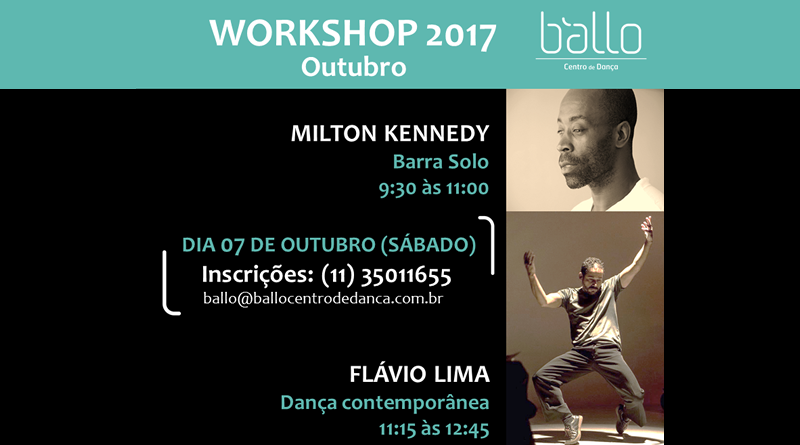 WORKSHOP 2017
Outubro

ballo
Centro de Dança

MILTON KENNEDY
Barra Solo
9:30 às 11:00

DIA 07 DE OUTUBRO (SÁBADO)
Inscrições: (11) 35011655
ballo@ballocentrodedanca.com.br

FLÁVIO LIMA
Dança contemporânea
11:15 às 12:45